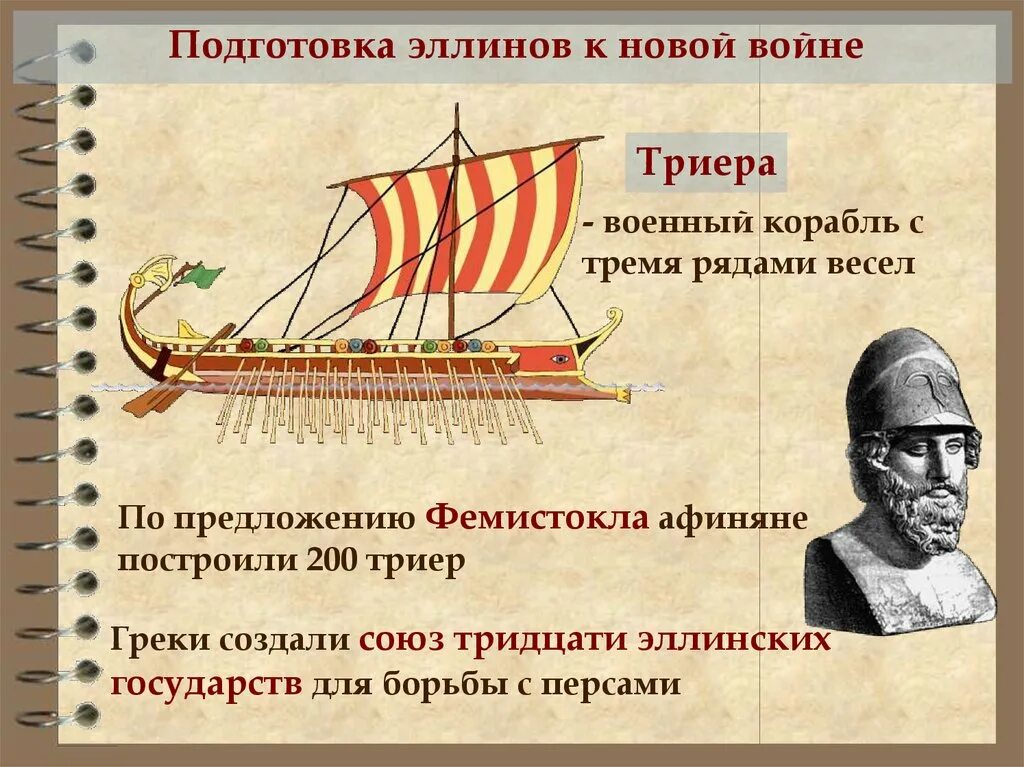 Подготовка эллинов к новой войне

Триера

- военный корабль с тремя рядами весел

По предложению Фемистокла афиняне построили 200 триер

Греки создали союз тридцати эллинских государств для борьбы с персами